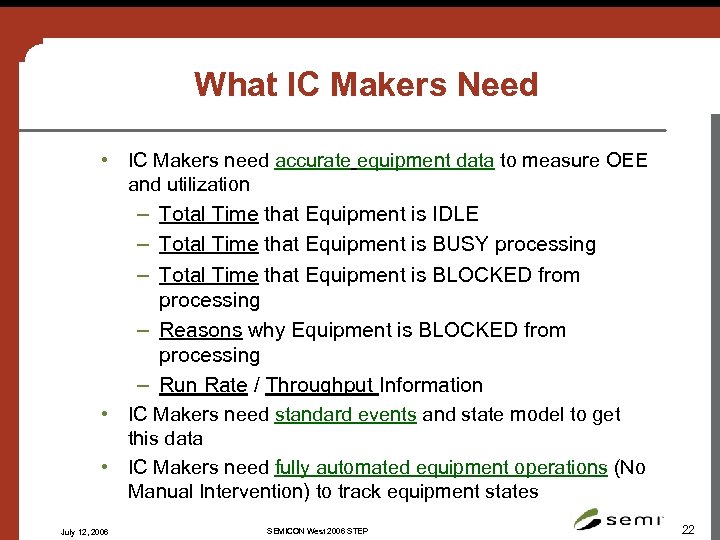 What IC Makers Need

• IC Makers need accurate equipment data to measure OEE and utilization
– Total Time that Equipment is IDLE
– Total Time that Equipment is BUSY processing
– Total Time that Equipment is BLOCKED from processing
– Reasons why Equipment is BLOCKED from processing
– Run Rate / Throughput Information
• IC Makers need standard events and state model to get this data
• IC Makers need fully automated equipment operations (No Manual Intervention) to track equipment states

July 12, 2006

SEMICON West 2006 STEP

semi

22